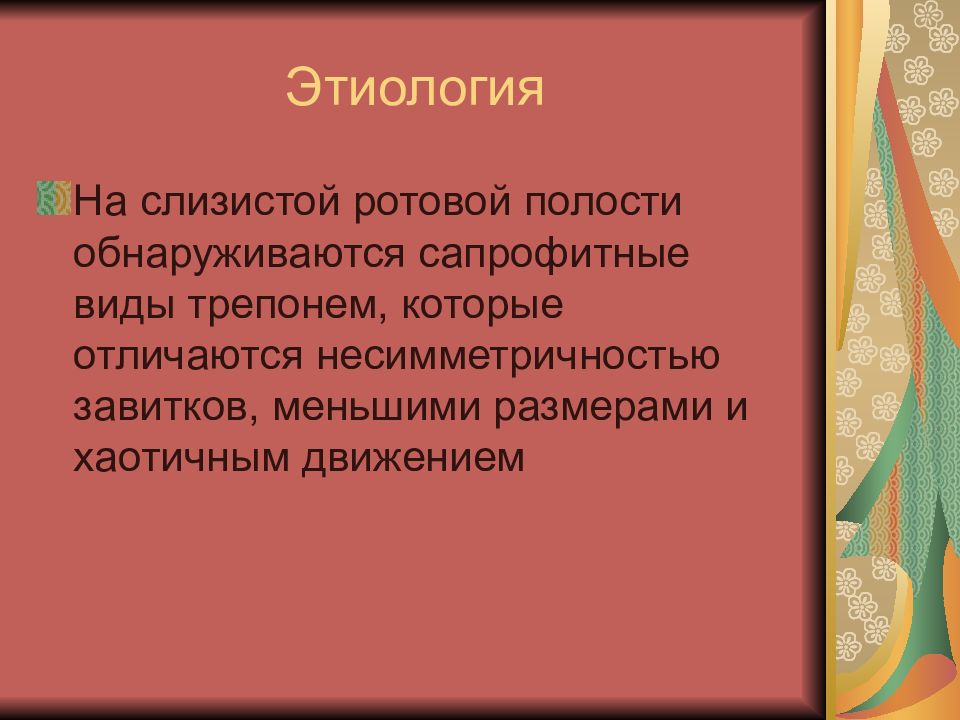 Этиология

На слизистой ротовой полости обнаруживаются сапрофитные виды трепонем, которые отличаются несимметричностью завитков, меньшими размерами и хаотичным движением